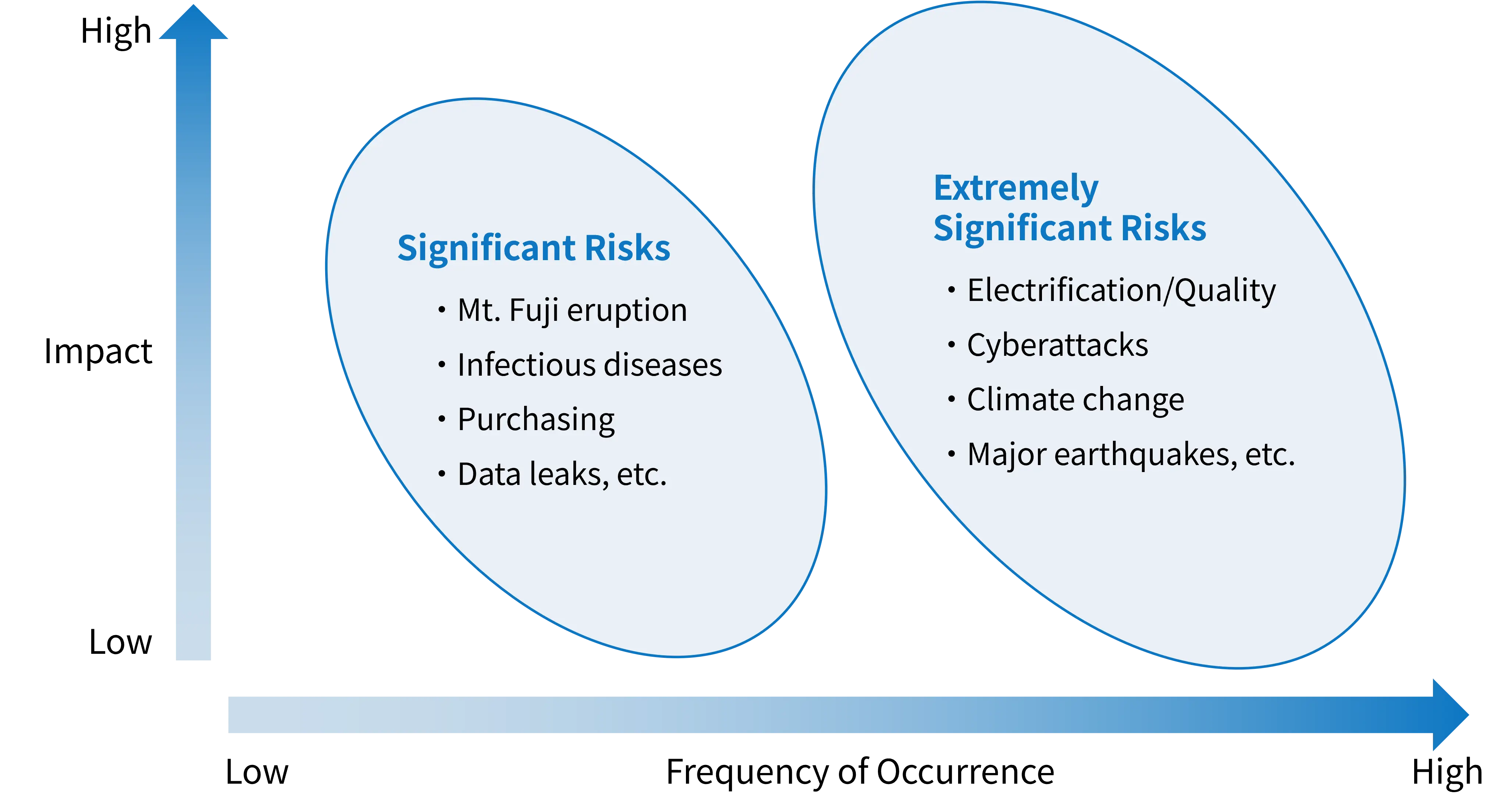 High

Impact

Low

Significant Risks

・Mt. Fuji eruption
・Infectious diseases
・Purchasing
・Data leaks, etc.

Extremely Significant Risks

・Electrification/Quality
・Cyberattacks
・Climate change
・Major earthquakes, etc.

Low

Frequency of Occurrence

High